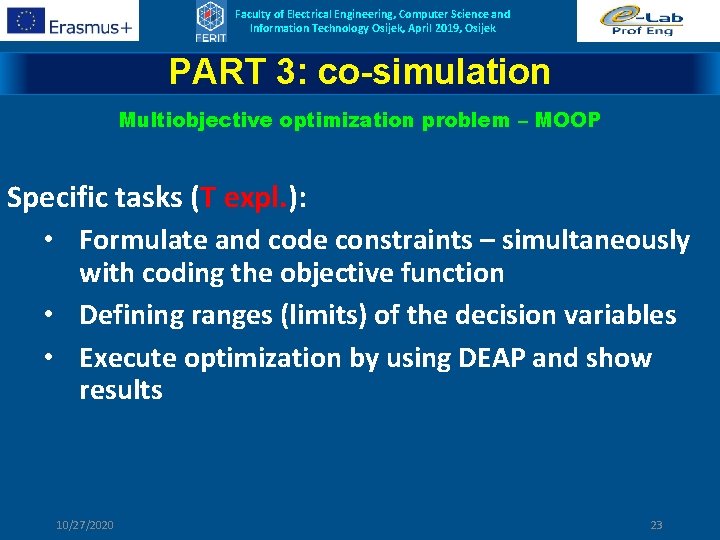 Erasmus+

FERIT

Faculty of Electrical Engineering, Computer Science and Information Technology Osijek, April 2019, Osijek

e-Lab Prof Eng

PART 3: co-simulation

Multiobjective optimization problem – MOOP

Specific tasks (T expl.):

• Formulate and code constraints – simultaneously with coding the objective function

• Defining ranges (limits) of the decision variables

• Execute optimization by using DEAP and show results

10/27/2020

23